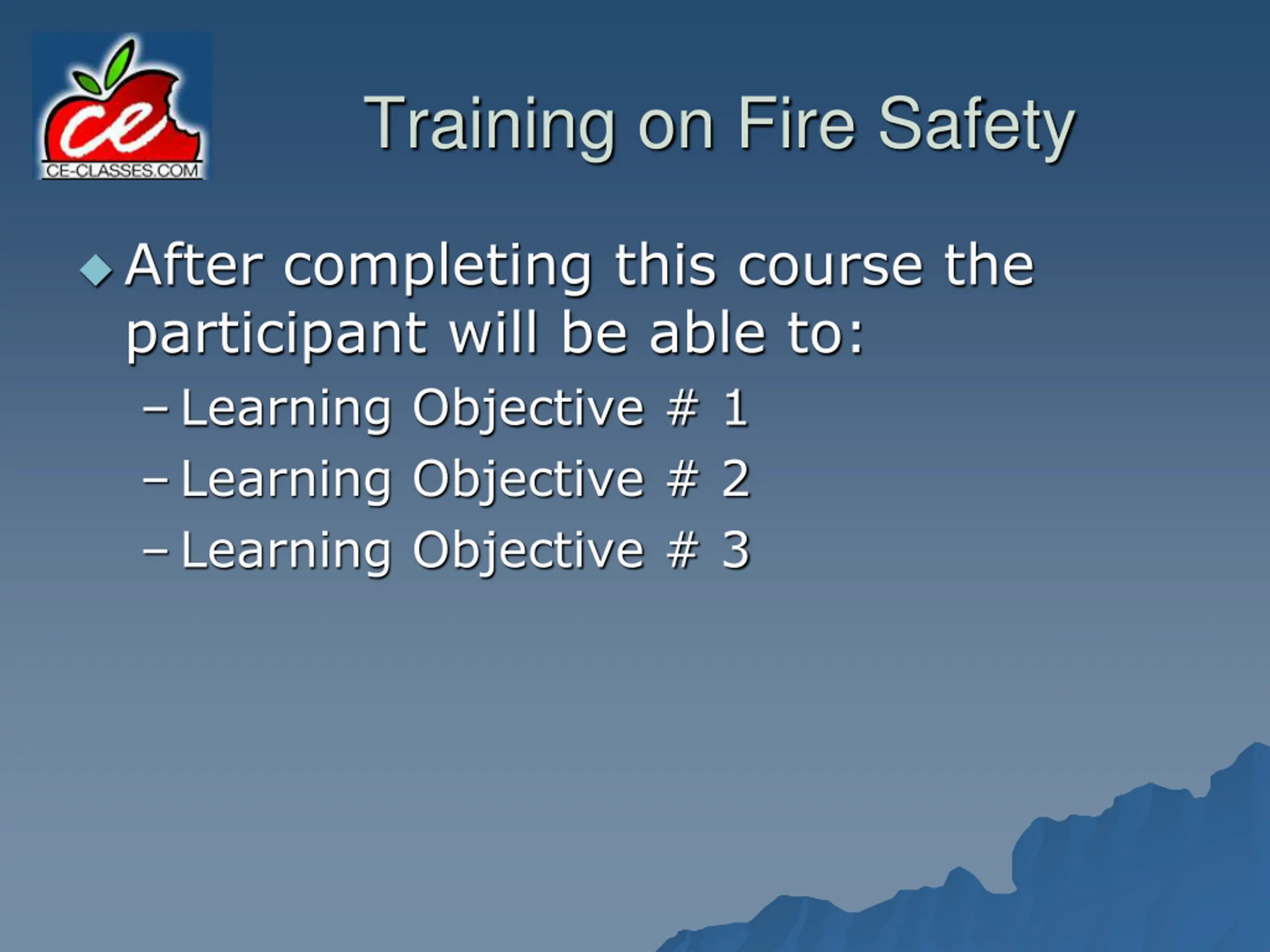 ce
CE-CLASSES.COM

Training on Fire Safety

After completing this course the participant will be able to:

– Learning Objective # 1
– Learning Objective # 2
– Learning Objective # 3